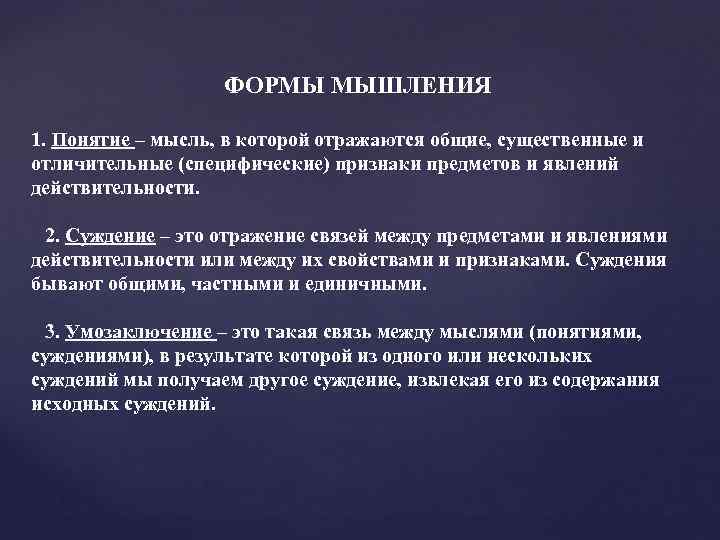 ФОРМЫ МЫШЛЕНИЯ

1. Понятие – мысль, в которой отражаются общие, существенные и отличительные (специфические) признаки предметов и явлений действительности.

2. Суждение – это отражение связей между предметами и явлениями действительности или между их свойствами и признаками. Суждения бывают общими, частными и единичными.

3. Умозаключение – это такая связь между мыслями (понятиями, суждениями), в результате которой из одного или нескольких суждений мы получаем другое суждение, извлекая его из содержания исходных суждений.